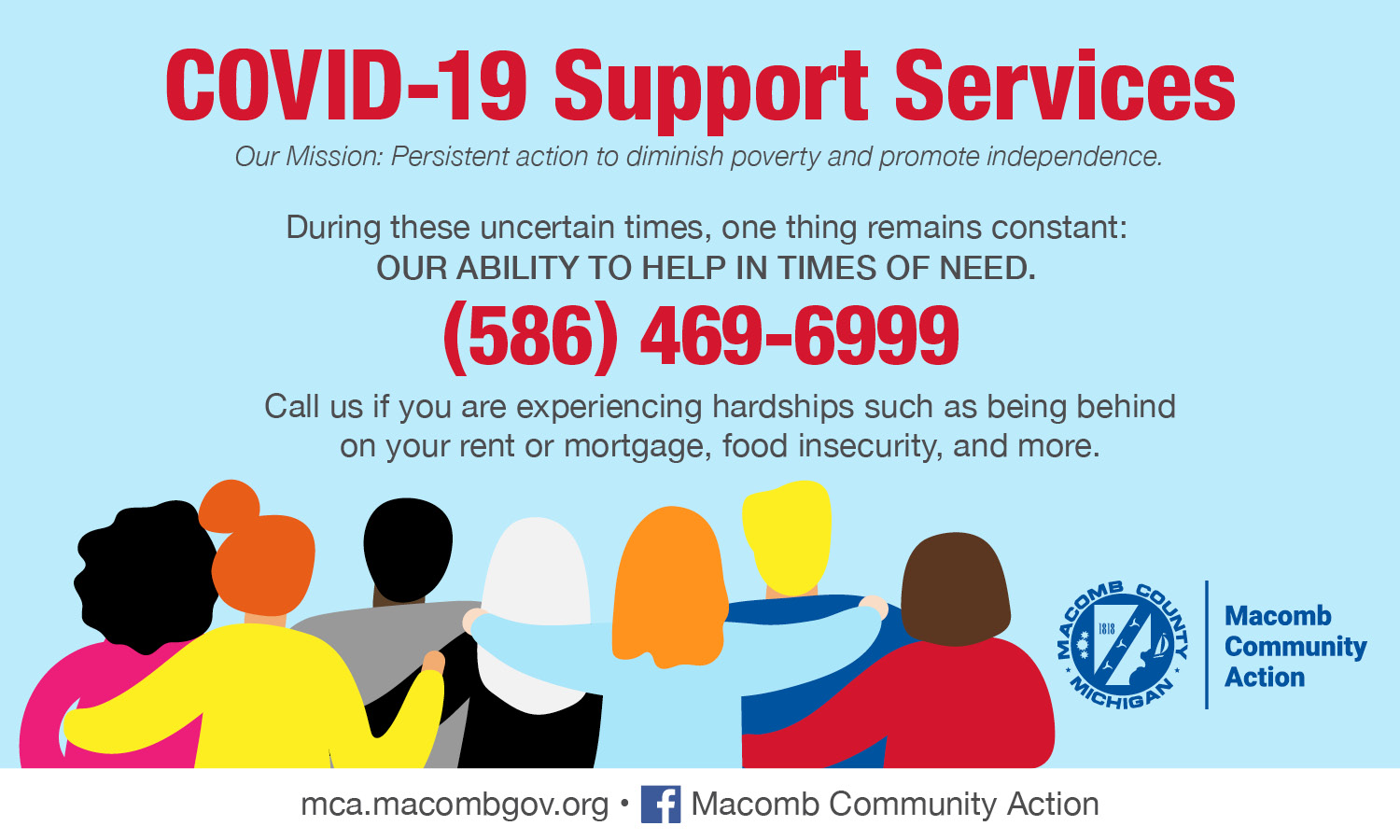 COVID-19 Support Services

Our Mission: Persistent action to diminish poverty and promote independence.

During these uncertain times, one thing remains constant:
OUR ABILITY TO HELP IN TIMES OF NEED.

(586) 469-6999

Call us if you are experiencing hardships such as being behind on your rent or mortgage, food insecurity, and more.

MACOMB COUNTY MICHIGAN 1818

Macomb Community Action

mca.macombgov.org • Macomb Community Action